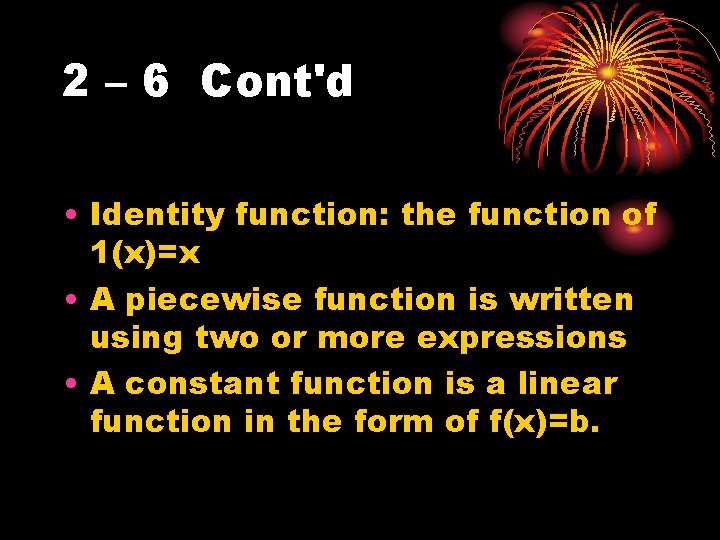 2 – 6 Cont'd

• Identity function: the function of 1(x)=x
• A piecewise function is written using two or more expressions
• A constant function is a linear function in the form of f(x)=b.